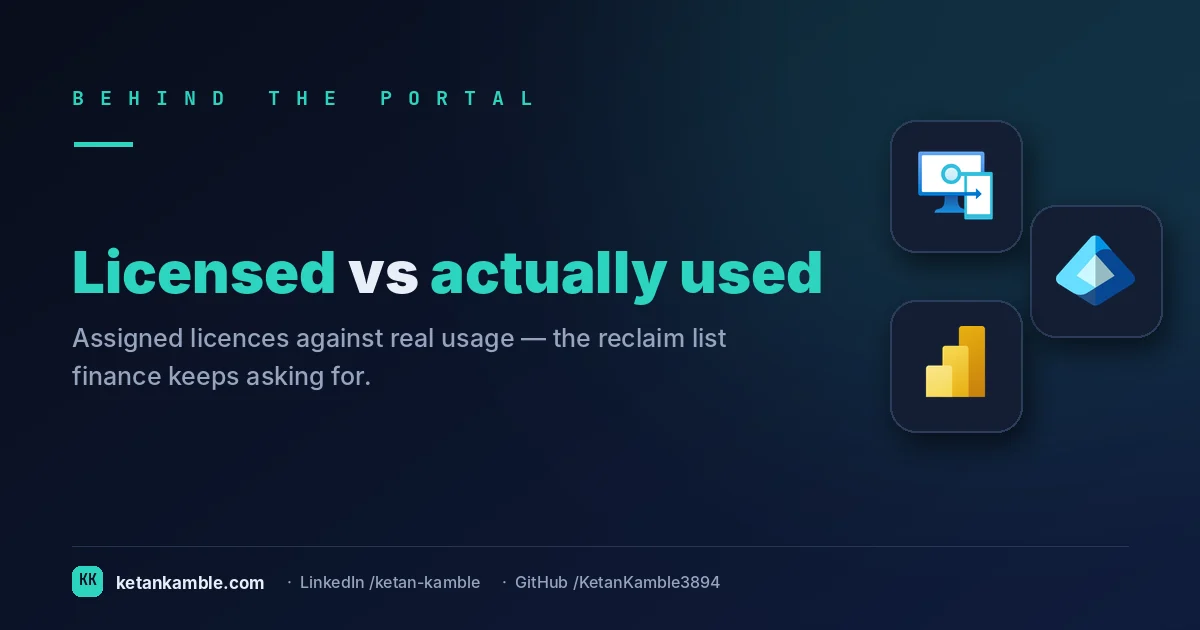 BEHIND THE PORTAL

Licensed vs actually used

Assigned licences against real usage — the reclaim list finance keeps asking for.

KK ketankamble.com · LinkedIn /ketan-kamble · GitHub /KetanKamble3894